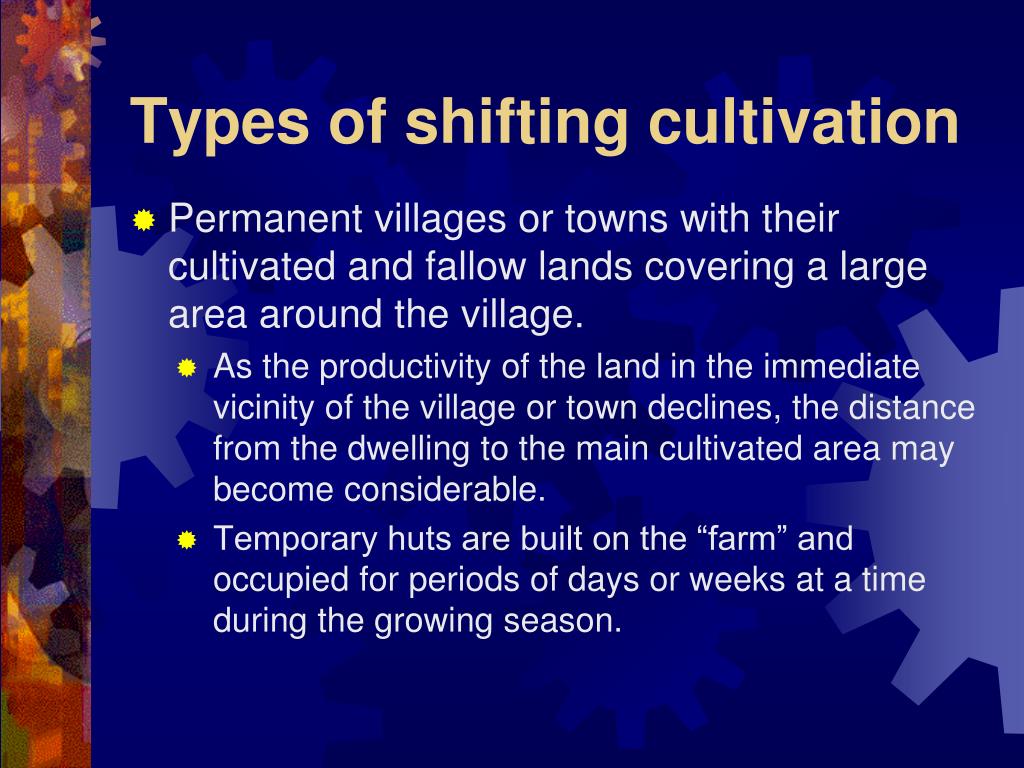 Types of shifting cultivation

Permanent villages or towns with their cultivated and fallow lands covering a large area around the village.

As the productivity of the land in the immediate vicinity of the village or town declines, the distance from the dwelling to the main cultivated area may become considerable.

Temporary huts are built on the “farm” and occupied for periods of days or weeks at a time during the growing season.